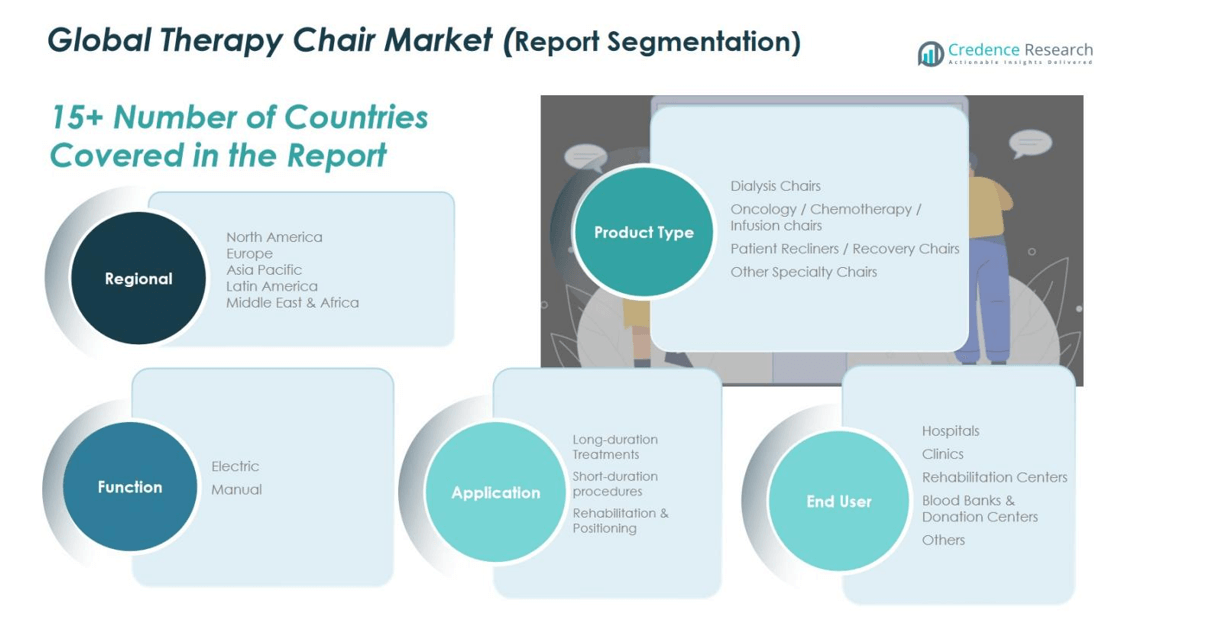 Global Therapy Chair Market (Report Segmentation)

Credence Research
Actionable Insights Delivered

15+ Number of Countries Covered in the Report

Regional
North America
Europe
Asia Pacific
Latin America
Middle East & Africa

Product Type
Dialysis Chairs
Oncology / Chemotherapy / Infusion chairs
Patient Recliners / Recovery Chairs
Other Specialty Chairs

Function
Electric
Manual

Application
Long-duration Treatments
Short-duration procedures
Rehabilitation & Positioning

End User
Hospitals
Clinics
Rehabilitation Centers
Blood Banks & Donation Centers
Others